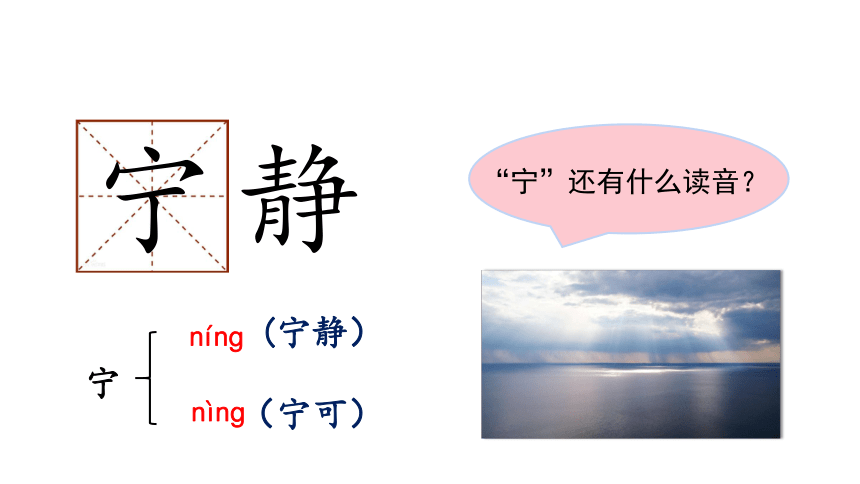 宁静

“宁”还有什么读音？

宁 níng（宁静）
nìng（宁可）